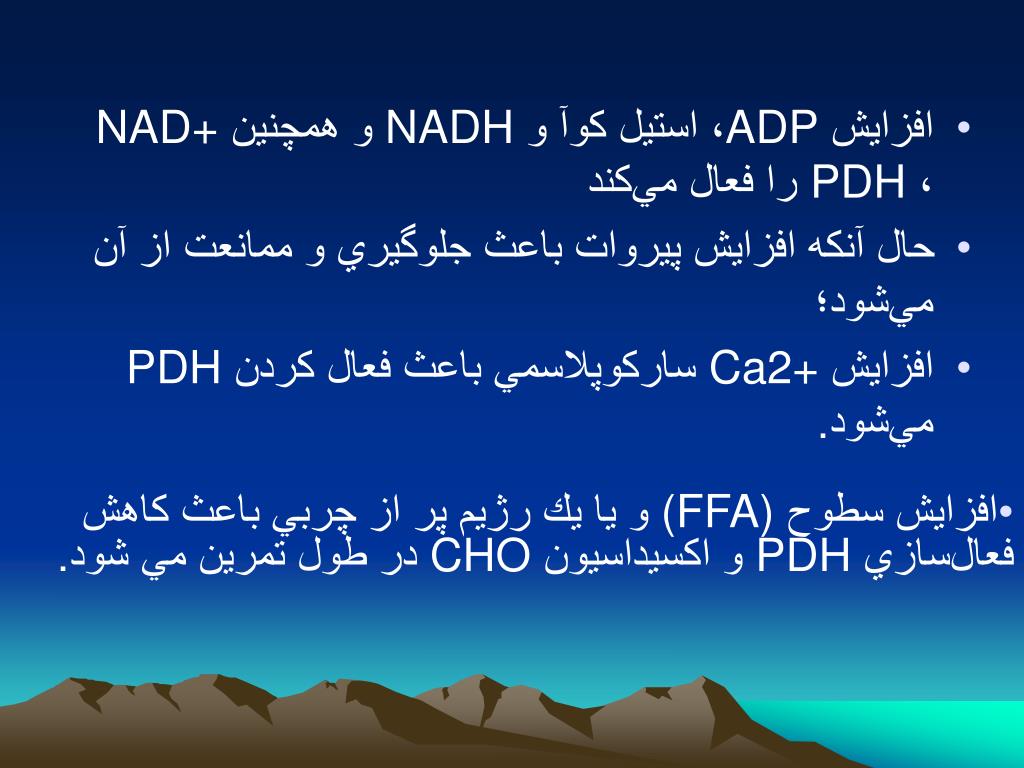 • افزايش ADP، استيل كوآ و NADH و همچنين +NAD ، PDH را فعال مي‌كند

• حال آنكه افزايش پيروات باعث جلوگيري و ممانعت از آن مي‌شود؛

• افزايش +Ca2 ساركوپلاسمي باعث فعال كردن PDH مي‌شود.

•افزايش سطوح (FFA) و يا يك رژيم پر از چربي باعث كاهش فعال‌سازي PDH و اكسيداسيون CHO در طول تمرين مي شود.